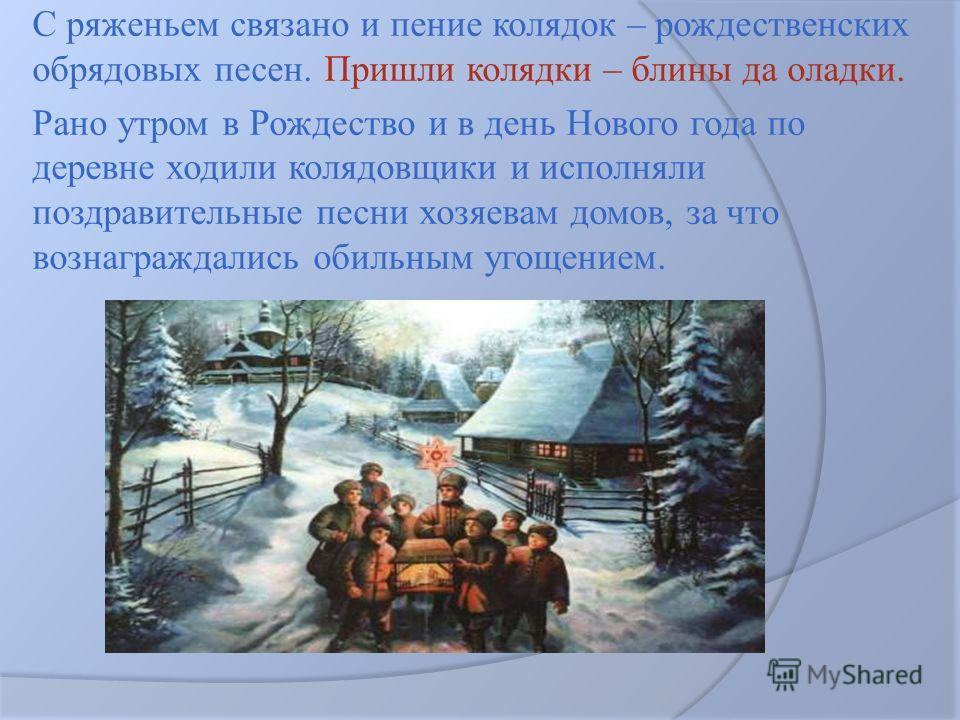 С ряженьем связано и пение колядок – рождественских обрядовых песен. Пришли колядки – блины да оладки.

Рано утром в Рождество и в день Нового года по деревне ходили колядовщики и исполняли поздравительные песни хозяевам домов, за что вознаграждались обильным угощением.

MyShared